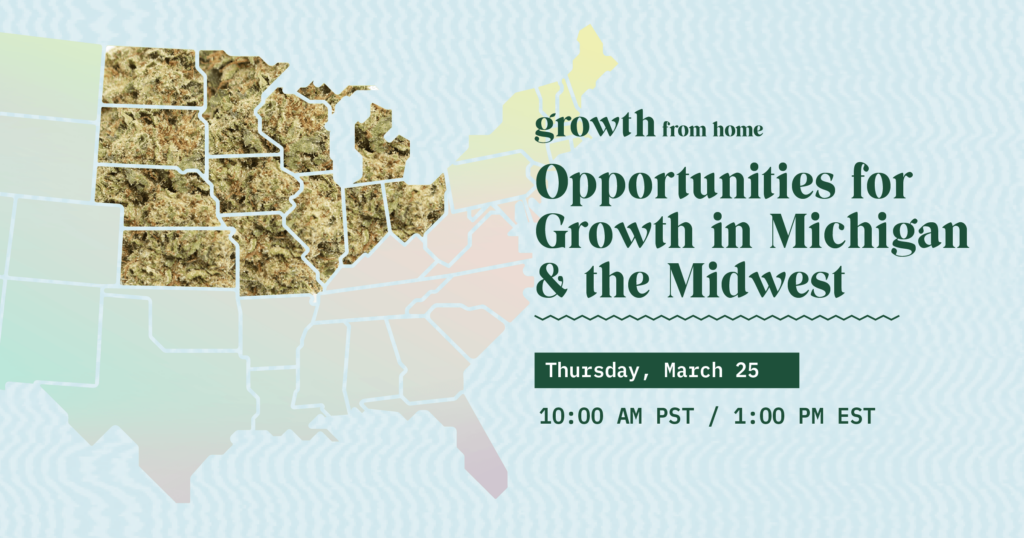 growth from home

Opportunities for Growth in Michigan & the Midwest

Thursday, March 25

10:00 AM PST / 1:00 PM EST